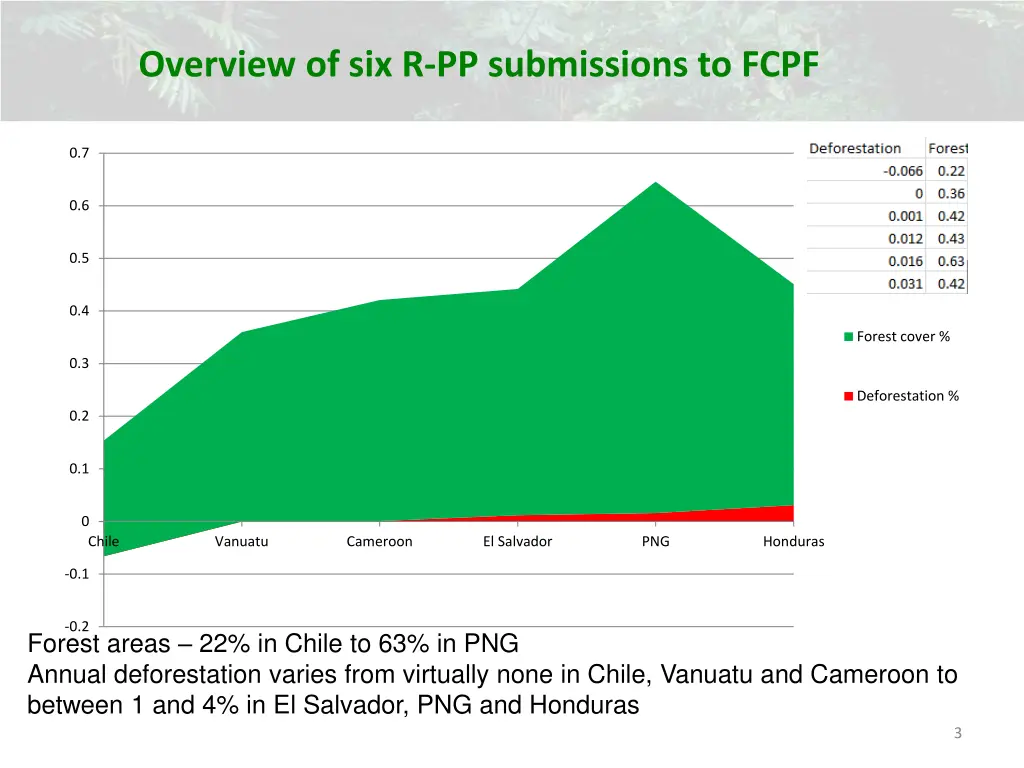 Overview of six R-PP submissions to FCPF

0.7
0.6
0.5
0.4
0.3
0.2
0.1
0
-0.1
-0.2

Chile Vanuatu Cameroon El Salvador PNG Honduras

| Deforestation | Forest |
|---|---|
| -0.066 | 0.22 |
| 0 | 0.36 |
| 0.001 | 0.42 |
| 0.012 | 0.43 |
| 0.016 | 0.63 |
| 0.031 | 0.42 |

Forest cover %

Deforestation %

Forest areas – 22% in Chile to 63% in PNG
Annual deforestation varies from virtually none in Chile, Vanuatu and Cameroon to between 1 and 4% in El Salvador, PNG and Honduras

3